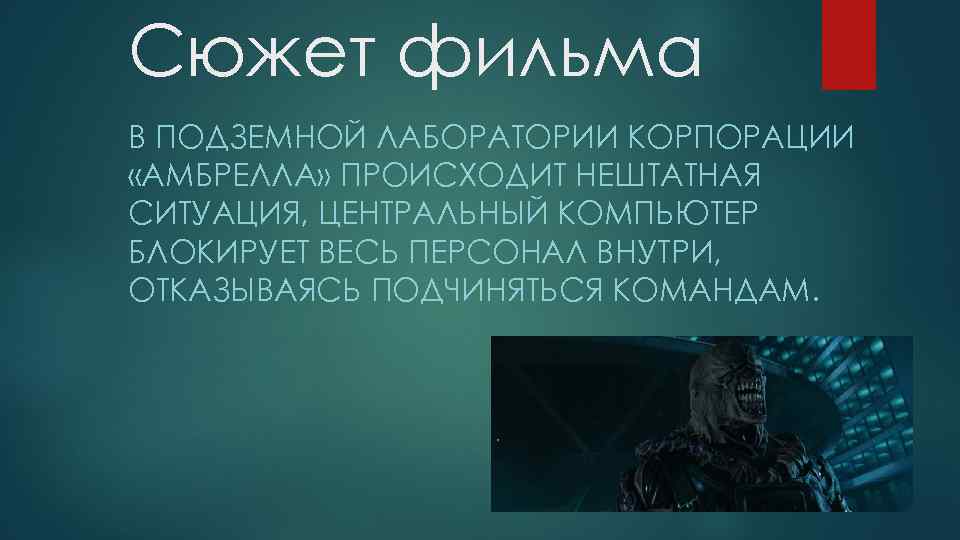 Сюжет фильма

В ПОДЗЕМНОЙ ЛАБОРАТОРИИ КОРПОРАЦИИ «АМБРЕЛЛА» ПРОИСХОДИТ НЕШТАТНАЯ СИТУАЦИЯ, ЦЕНТРАЛЬНЫЙ КОМПЬЮТЕР БЛОКИРУЕТ ВЕСЬ ПЕРСОНАЛ ВНУТРИ, ОТКАЗЫВАЯСЬ ПОДЧИНЯТЬСЯ КОМАНДАМ.